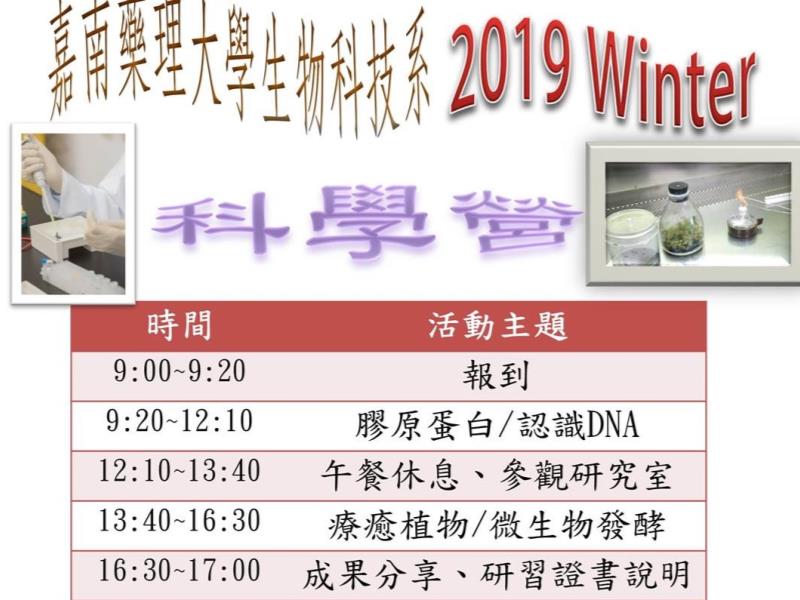 嘉南藥理大學生物科技系 2019 Winter

科學營

| 時間 | 活動主題 |
|---|---|
| 9:00~9:20 | 報到 |
| 9:20~12:10 | 膠原蛋白/認識DNA |
| 12:10~13:40 | 午餐休息、參觀研究室 |
| 13:40~16:30 | 療癒植物/微生物發酵 |
| 16:30~17:00 | 成果分享、研習證書說明 |